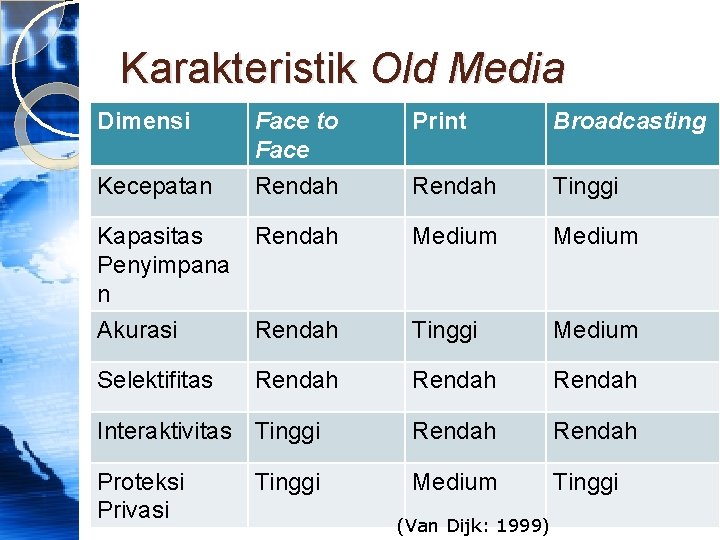 Karakteristik Old Media

| Dimensi | Face to Face | Print | Broadcasting |
|---|---|---|---|
| Kecepatan | Rendah | Rendah | Tinggi |
| Kapasitas Penyimpanan | Rendah | Medium | Medium |
| Akurasi | Rendah | Tinggi | Medium |
| Selektifitas | Rendah | Rendah | Rendah |
| Interaktivitas | Tinggi | Rendah | Rendah |
| Proteksi Privasi | Tinggi | Medium | Tinggi |

(Van Dijk: 1999)